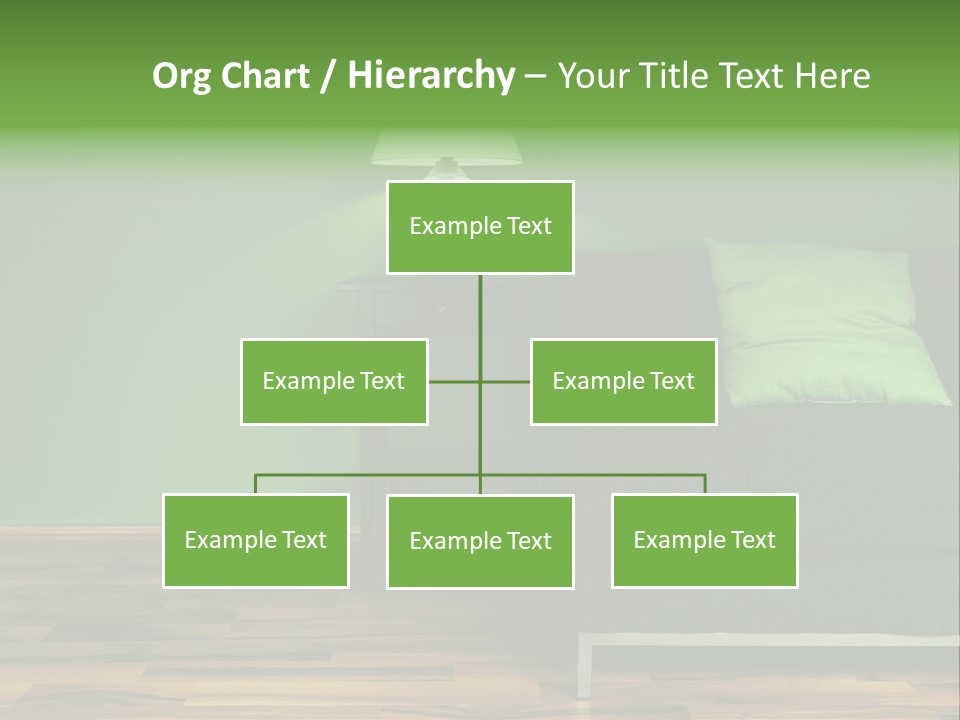 Org Chart / Hierarchy – Your Title Text Here

Example Text

Example Text

Example Text

Example Text

Example Text

Example Text